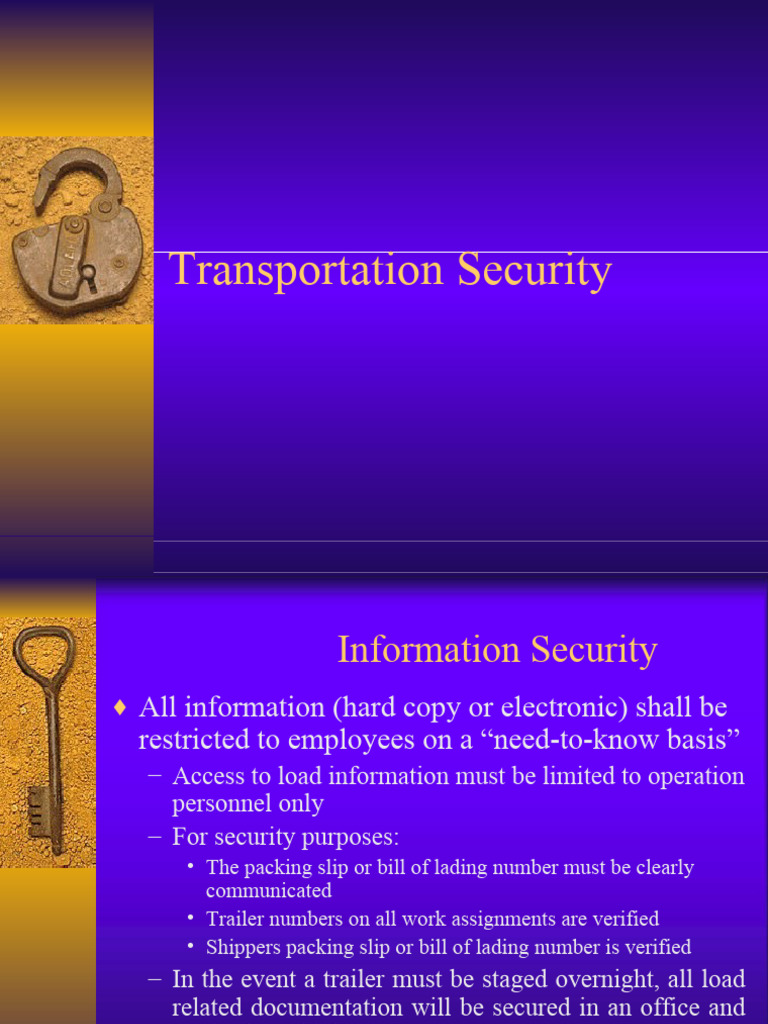 Transportation Security

Information Security

♦ All information (hard copy or electronic) shall be restricted to employees on a “need-to-know basis”

– Access to load information must be limited to operation personnel only

– For security purposes:

• The packing slip or bill of lading number must be clearly communicated

• Trailer numbers on all work assignments are verified

• Shippers packing slip or bill of lading number is verified

– In the event a trailer must be staged overnight, all load related documentation will be secured in an office and